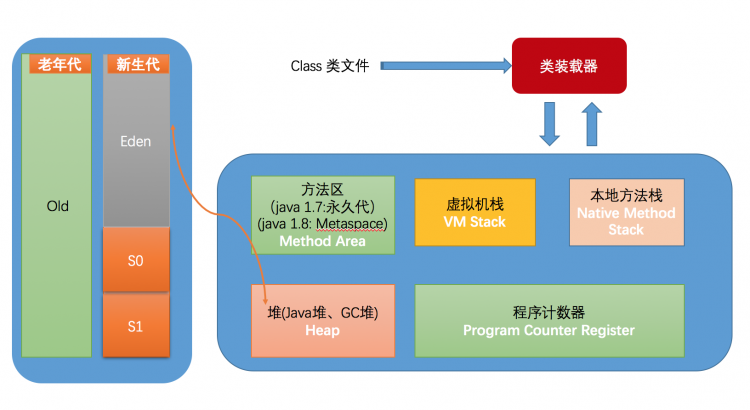 老年代

新生代

Old

Eden

S0

S1

Class 类文件

类装载器

方法区
(java 1.7:永久代)
(java 1.8: Metaspace)
Method Area

虚拟机栈
VM Stack

本地方法栈
Native Method
Stack

堆(Java堆、GC堆)
Heap

程序计数器
Program Counter Register